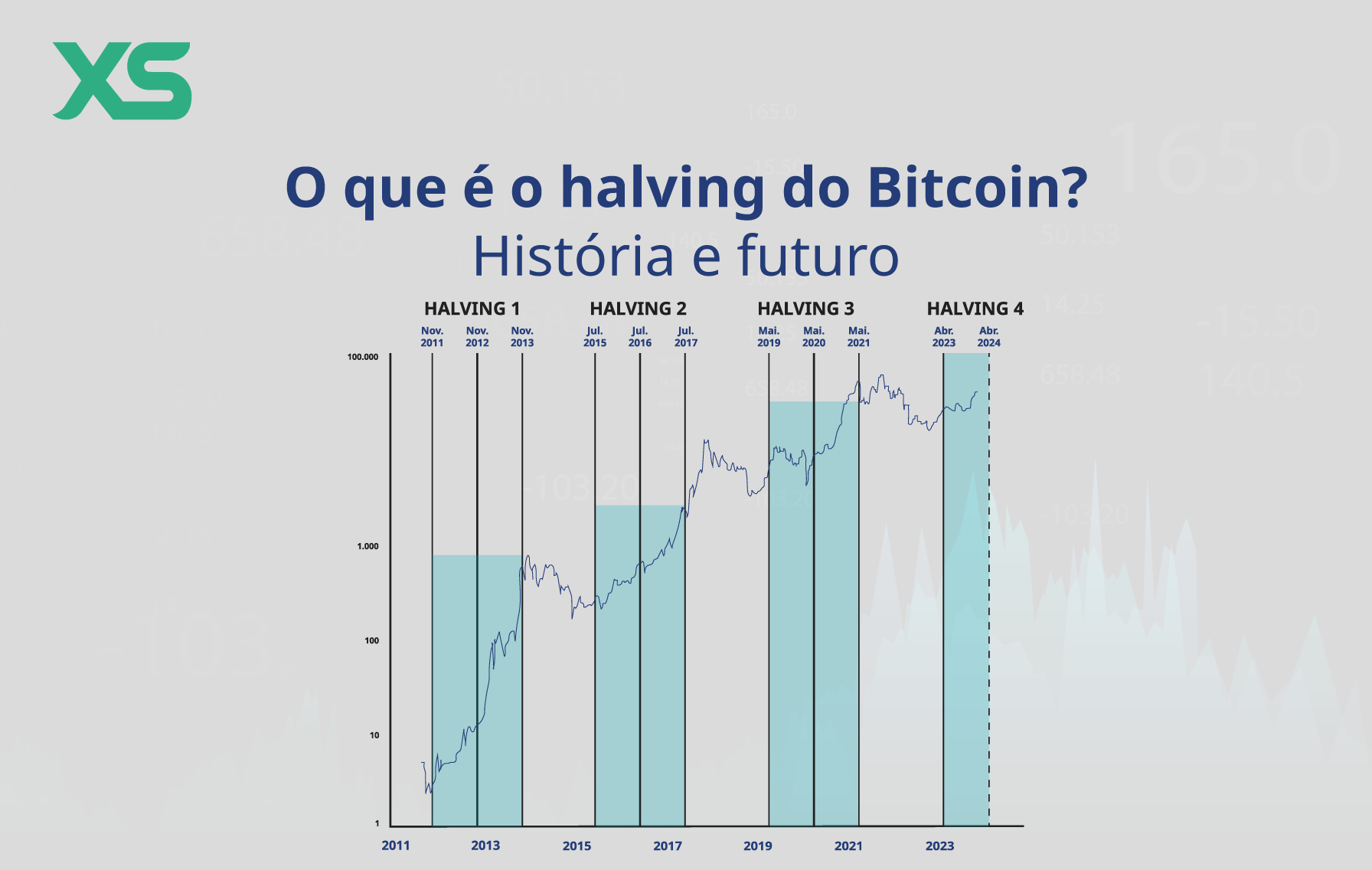 XS

O que é o halving do Bitcoin?
História e futuro

HALVING 1
Nov. 2011
Nov. 2012
Nov. 2013

HALVING 2
Jul. 2015
Jul. 2016
Jul. 2017

HALVING 3
Mai. 2019
Mai. 2020
Mai. 2021

HALVING 4
Abr. 2023
Abr. 2024

100.000
1.000
100
10
1

2011
2013
2015
2017
2019
2021
2023